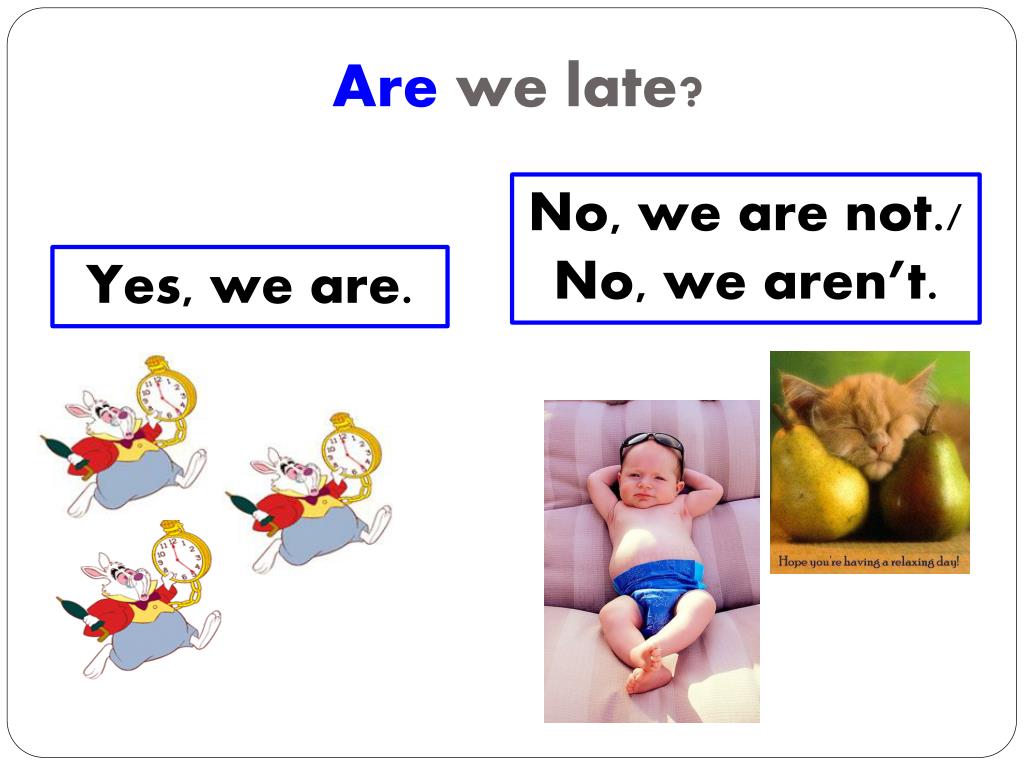 Are we late?

Yes, we are.

No, we are not./
No, we aren't.

Hope you're having a relaxing day!